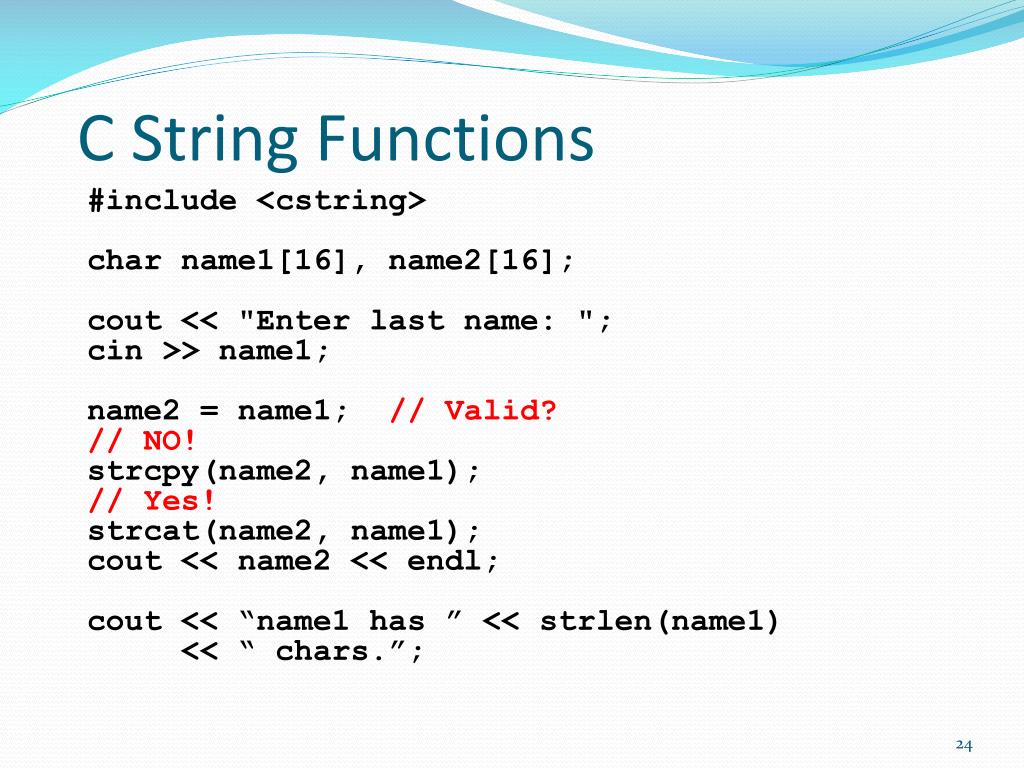 C String Functions

#include <cstring>

char name1[16], name2[16];

cout << "Enter last name: ";
cin >> name1;

name2 = name1;  // Valid?
// NO!
strcpy(name2, name1);
// Yes!
strcat(name2, name1);
cout << name2 << endl;

cout << “name1 has ” << strlen(name1)
     << “ chars.”;

24